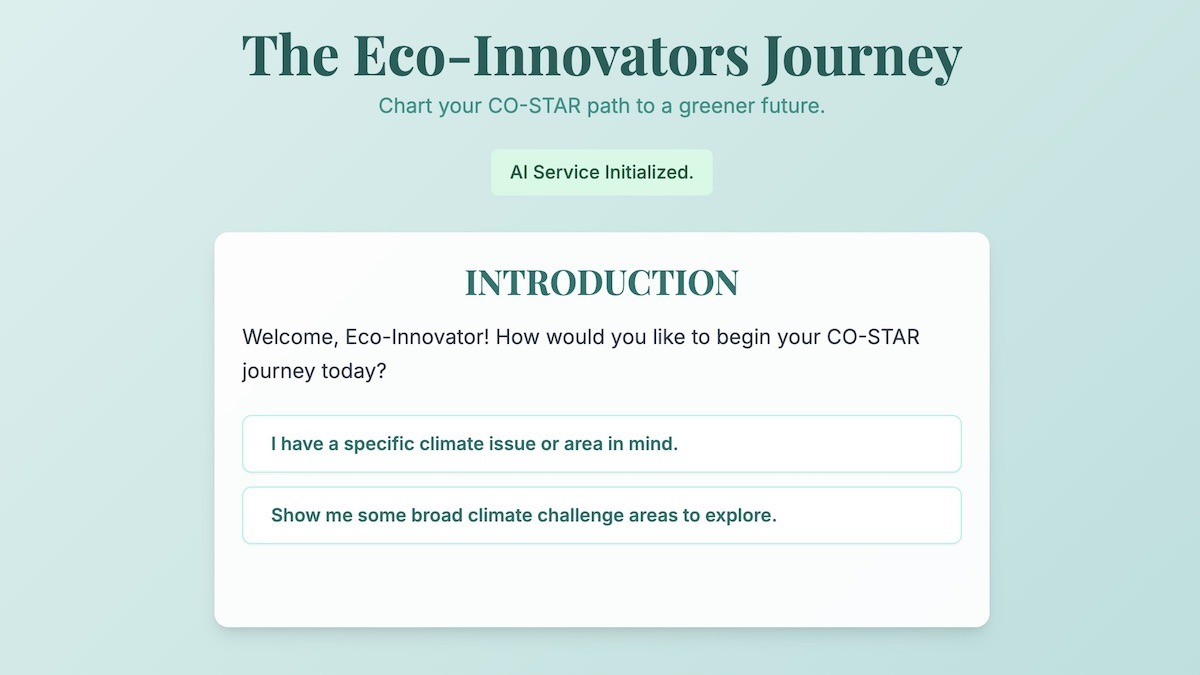 The Eco-Innovators Journey

Chart your CO-STAR path to a greener future.

AI Service Initialized.

INTRODUCTION

Welcome, Eco-Innovator! How would you like to begin your CO-STAR journey today?

I have a specific climate issue or area in mind.

Show me some broad climate challenge areas to explore.